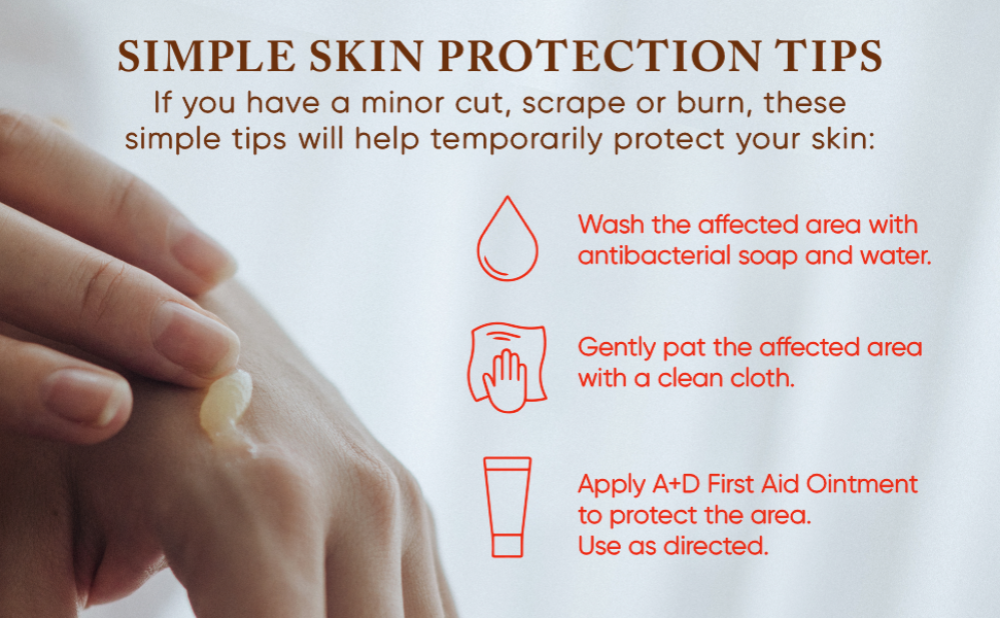 SIMPLE SKIN PROTECTION TIPS

If you have a minor cut, scrape or burn, these simple tips will help temporarily protect your skin:

Wash the affected area with antibacterial soap and water.

Gently pat the affected area with a clean cloth.

Apply A+D First Aid Ointment to protect the area. Use as directed.